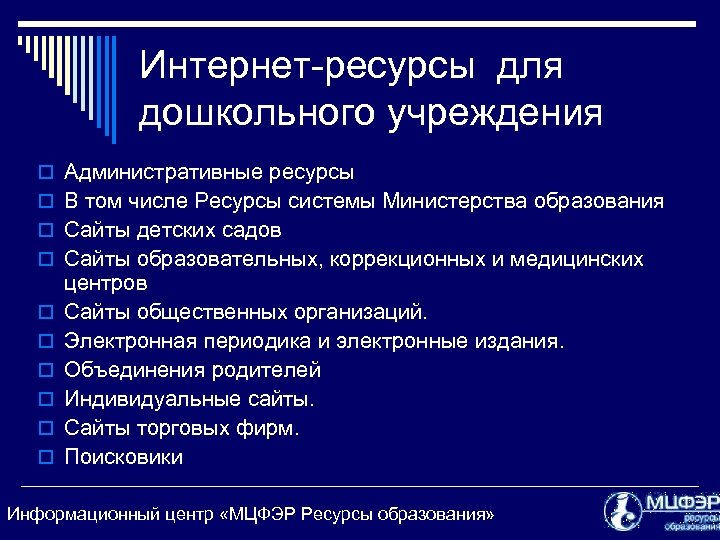 Интернет-ресурсы для дошкольного учреждения

Административные ресурсы
В том числе Ресурсы системы Министерства образования
Сайты детских садов
Сайты образовательных, коррекционных и медицинских центров
Сайты общественных организаций.
Электронная периодика и электронные издания.
Объединения родителей
Индивидуальные сайты.
Сайты торговых фирм.
Поисковики

Информационный центр «МЦФЭР Ресурсы образования»

МЦФЭР
ресурсы
образования